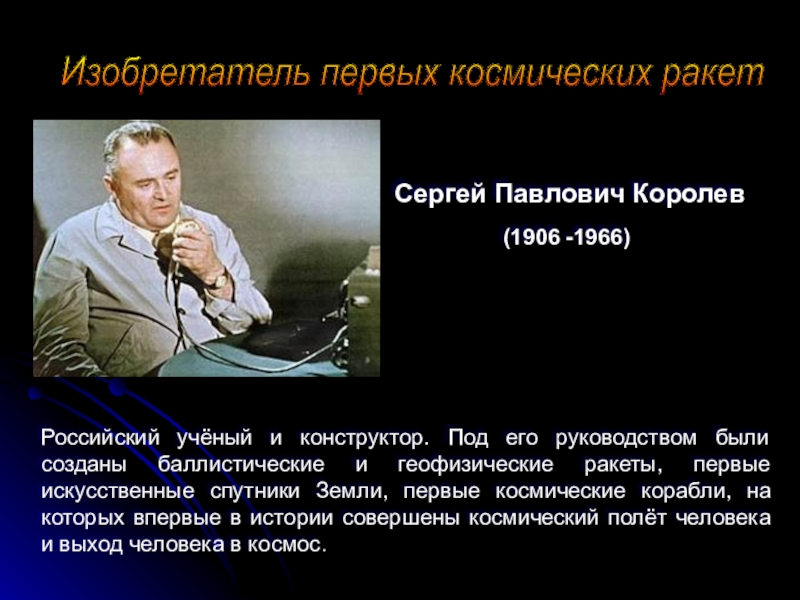 Изобретатель первых космических ракет

Сергей Павлович Королев

(1906 -1966)

Российский учёный и конструктор. Под его руководством были созданы баллистические и геофизические ракеты, первые искусственные спутники Земли, первые космические корабли, на которых впервые в истории совершены космический полёт человека и выход человека в космос.